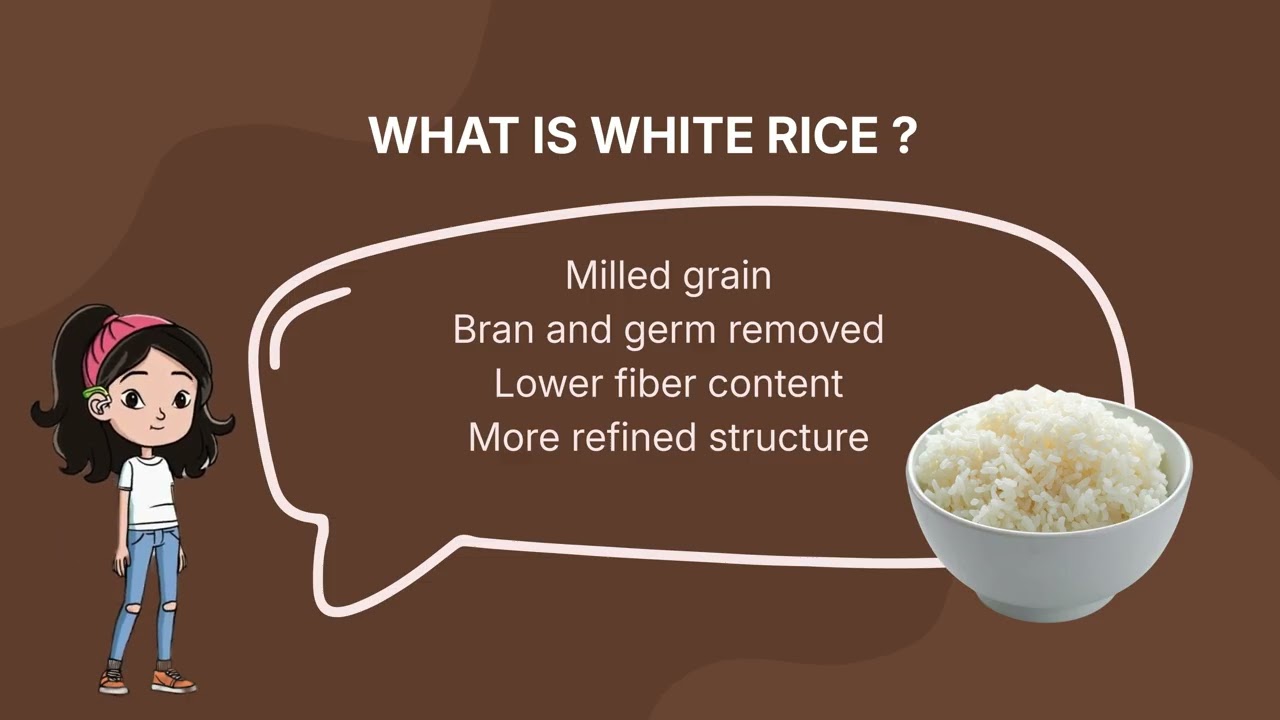 WHAT IS WHITE RICE ?

Milled grain
Bran and germ removed
Lower fiber content
More refined structure